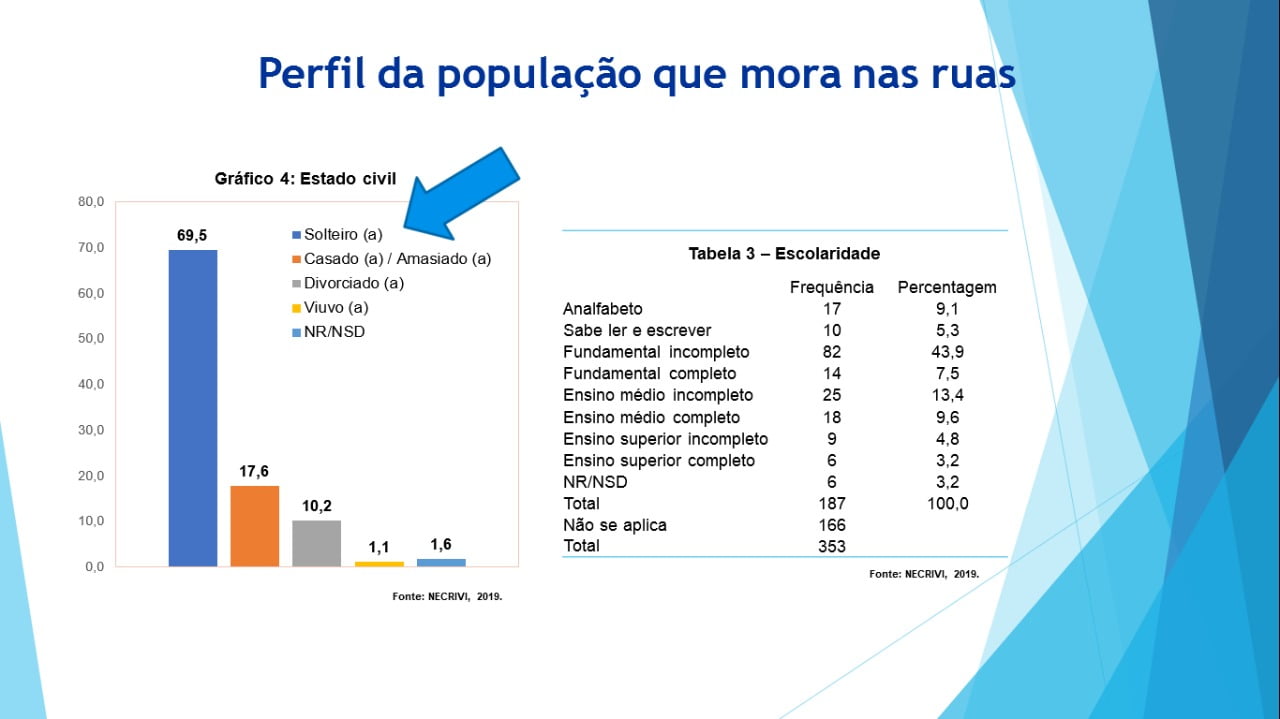 Perfil da população que mora nas ruas

Gráfico 4: Estado civil

80,0
70,0
60,0
50,0
40,0
30,0
20,0
10,0
0,0

69,5
17,6
10,2
1,1
1,6

Solteiro (a)
Casado (a) / Amasiado (a)
Divorciado (a)
Viuvo (a)
NR/NSD

Fonte: NECRIVI, 2019.

Tabela 3 – Escolaridade

| | Frequência | Percentagem |
|---|---|---|
| Analfabeto | 17 | 9,1 |
| Sabe ler e escrever | 10 | 5,3 |
| Fundamental incompleto | 82 | 43,9 |
| Fundamental completo | 14 | 7,5 |
| Ensino médio incompleto | 25 | 13,4 |
| Ensino médio completo | 18 | 9,6 |
| Ensino superior incompleto | 9 | 4,8 |
| Ensino superior completo | 6 | 3,2 |
| NR/NSD | 6 | 3,2 |
| Total | 187 | 100,0 |
| Não se aplica | 166 | |
| Total | 353 | |

Fonte: NECRIVI, 2019.